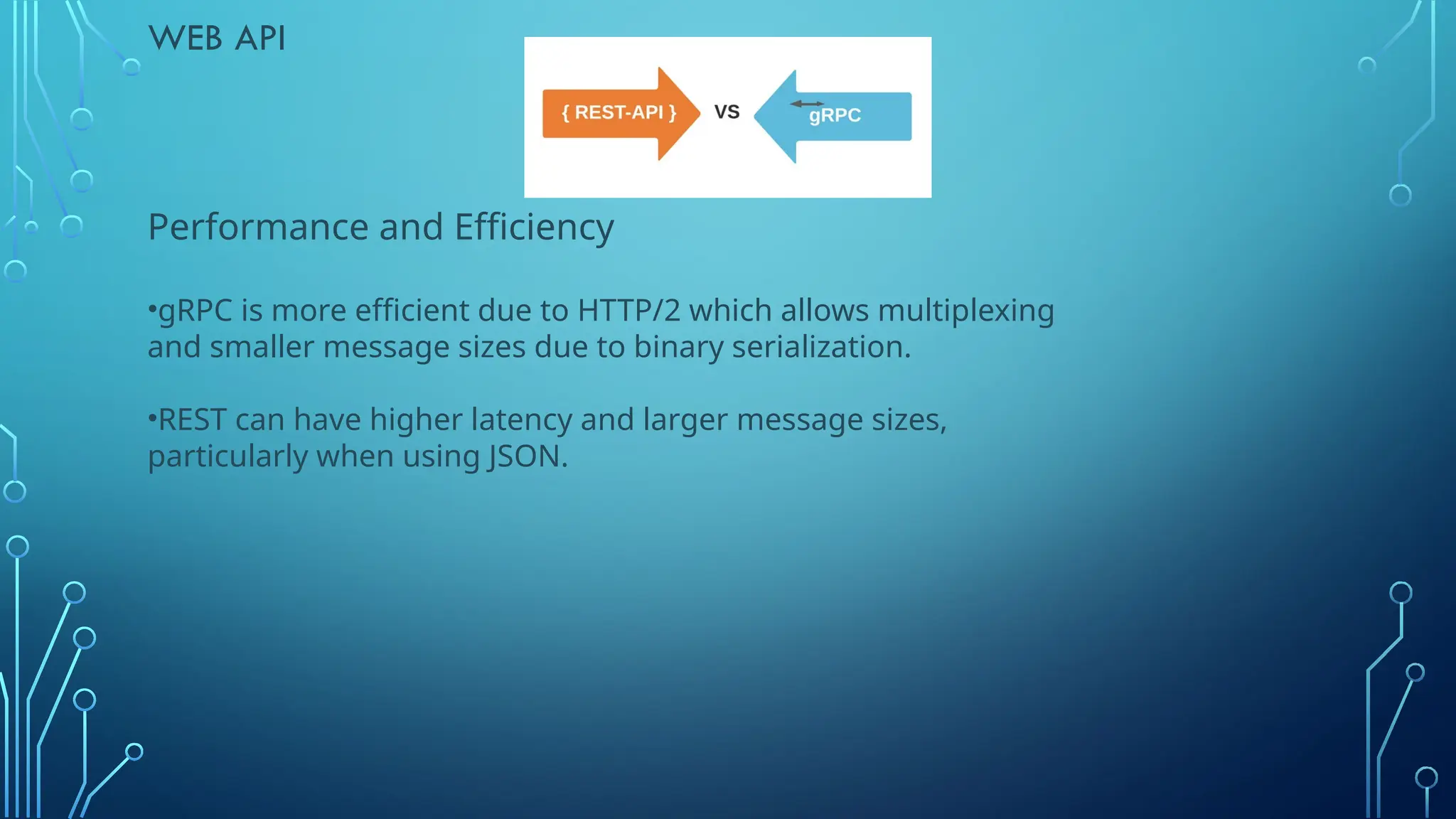 WEB API

{ REST-API } VS gRPC

Performance and Efficiency

•gRPC is more efficient due to HTTP/2 which allows multiplexing and smaller message sizes due to binary serialization.

•REST can have higher latency and larger message sizes, particularly when using JSON.